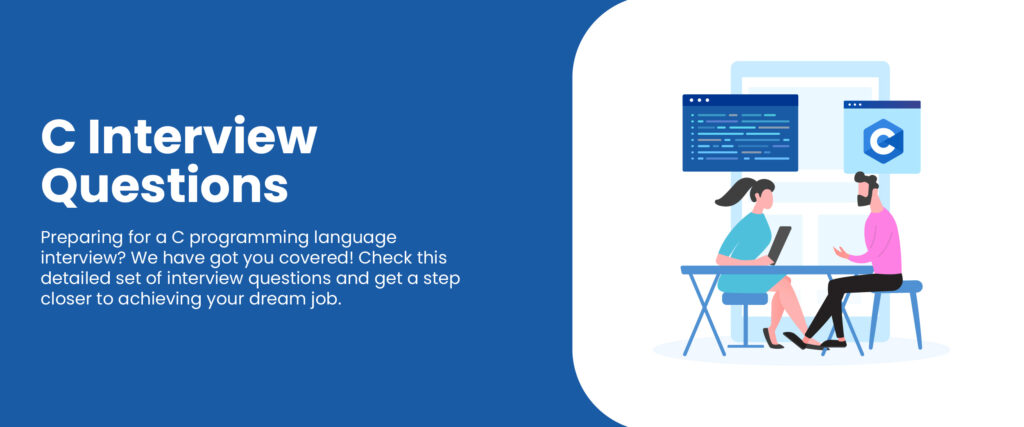 C Interview Questions

Preparing for a C programming language interview? We have got you covered! Check this detailed set of interview questions and get a step closer to achieving your dream job.

C